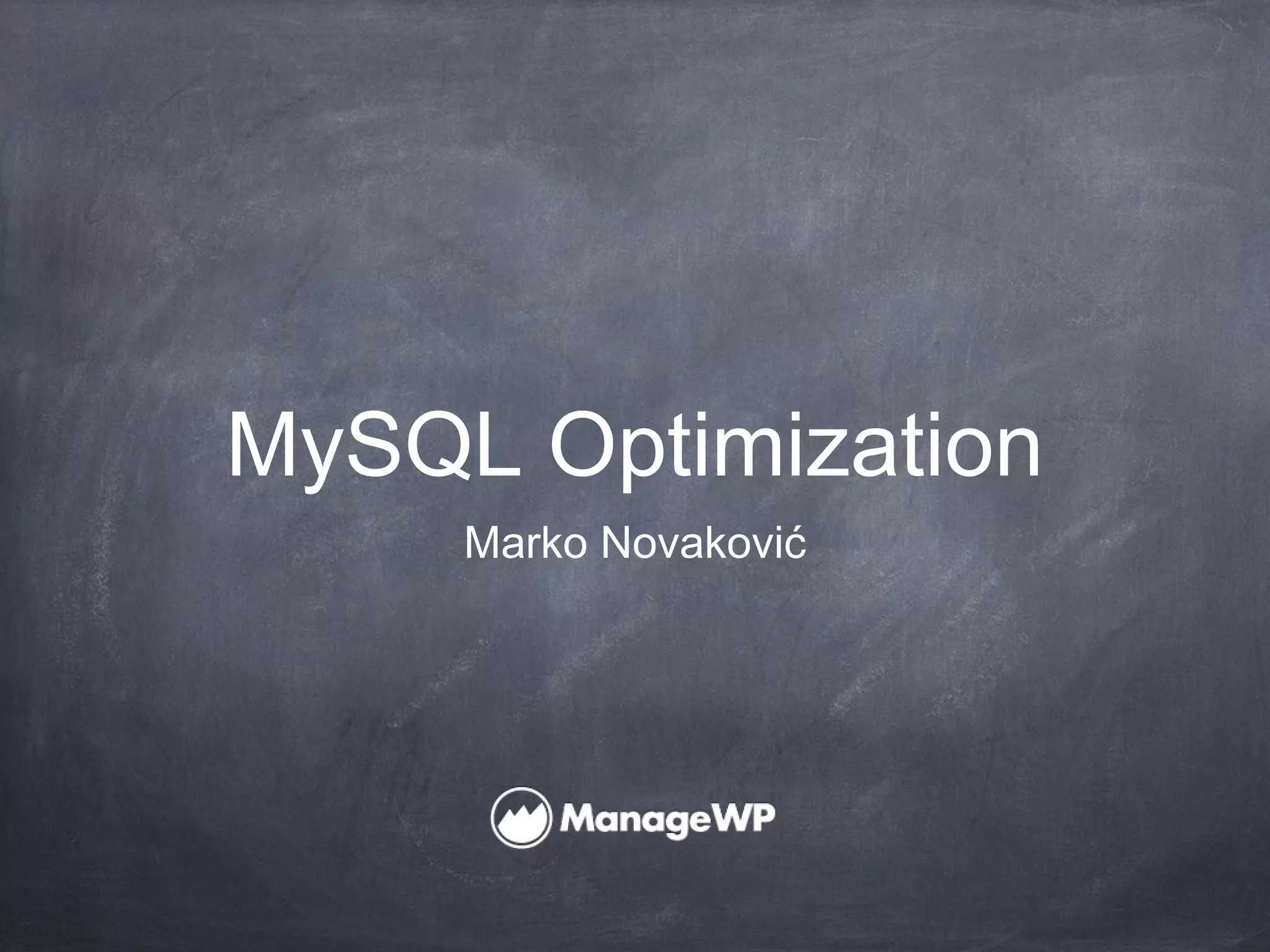 MySQL Optimization

Marko Novaković

ManageWP